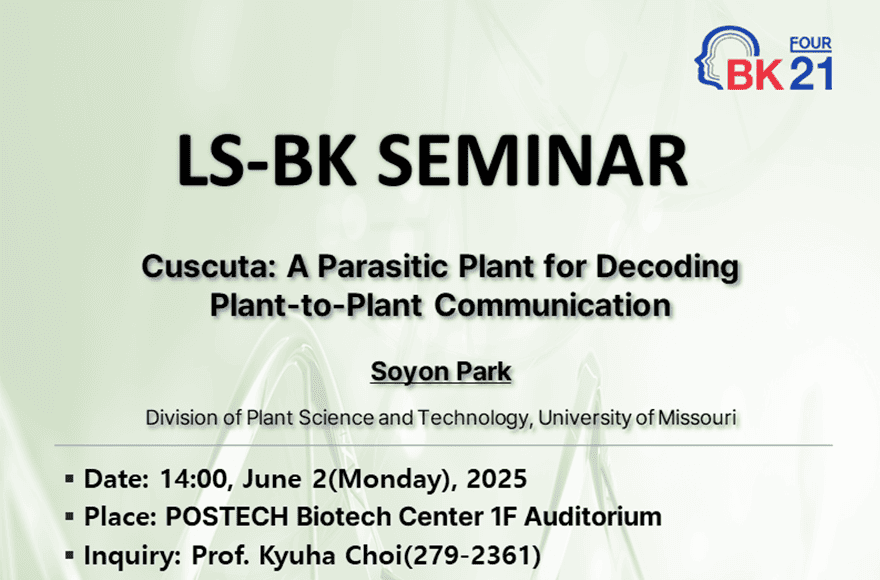 FOUR
BK 21

LS-BK SEMINAR

Cuscuta: A Parasitic Plant for Decoding Plant-to-Plant Communication

Soyon Park

Division of Plant Science and Technology, University of Missouri

▪ Date: 14:00, June 2(Monday), 2025
▪ Place: POSTECH Biotech Center 1F Auditorium
▪ Inquiry: Prof. Kyuha Choi(279-2361)